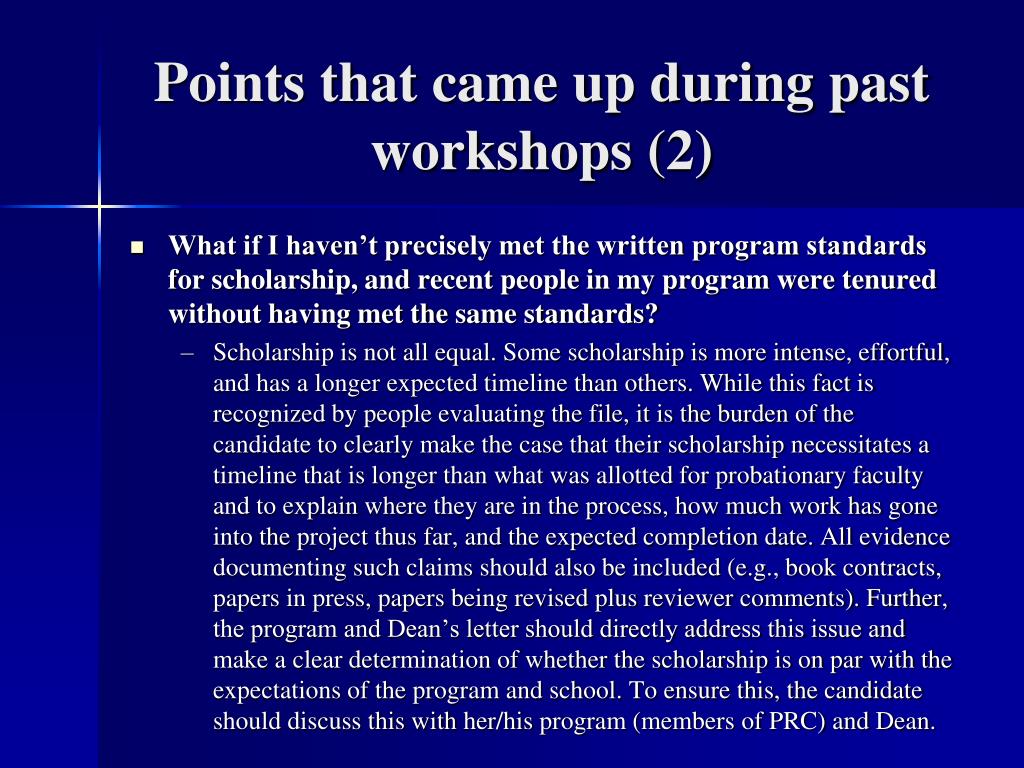 Points that came up during past workshops (2)

■ What if I haven’t precisely met the written program standards for scholarship, and recent people in my program were tenured without having met the same standards?

– Scholarship is not all equal. Some scholarship is more intense, effortful, and has a longer expected timeline than others. While this fact is recognized by people evaluating the file, it is the burden of the candidate to clearly make the case that their scholarship necessitates a timeline that is longer than what was allotted for probationary faculty and to explain where they are in the process, how much work has gone into the project thus far, and the expected completion date. All evidence documenting such claims should also be included (e.g., book contracts, papers in press, papers being revised plus reviewer comments). Further, the program and Dean’s letter should directly address this issue and make a clear determination of whether the scholarship is on par with the expectations of the program and school. To ensure this, the candidate should discuss this with her/his program (members of PRC) and Dean.